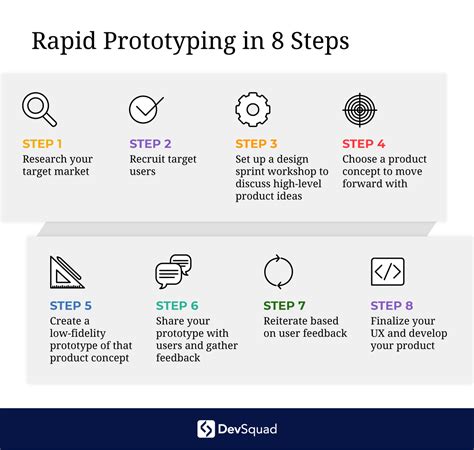 Rapid Prototyping in 8 Steps

STEP 1
Research your target market

STEP 2
Recruit target users

STEP 3
Set up a design sprint workshop to discuss high-level product ideas

STEP 4
Choose a product concept to move forward with

STEP 5
Create a low-fidelity prototype of that product concept

STEP 6
Share your prototype with users and gather feedback

STEP 7
Reiterate based on user feedback

STEP 8
Finalize your UX and develop your product

DevSquad